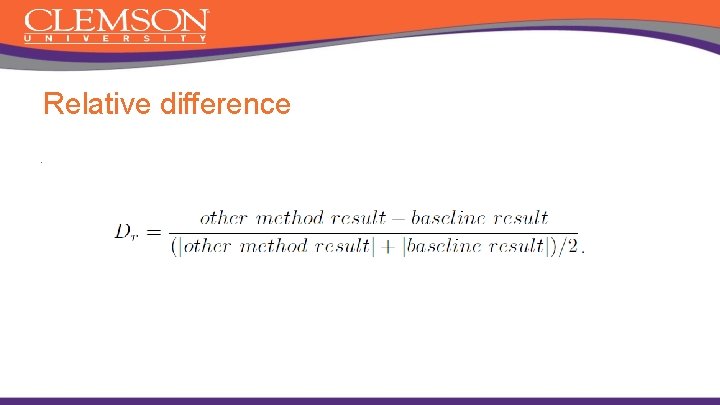 CLEMSON
UNIVERSITY

Relative difference

$D_r = \frac{other\ method\ result - baseline\ result}{(|other\ method\ result| + |baseline\ result|)/2}.$